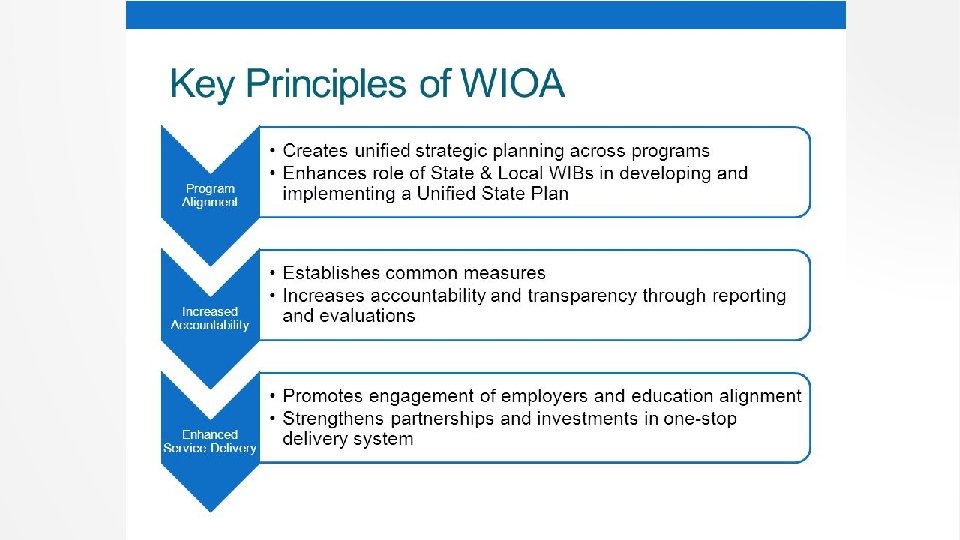 Key Principles of WIOA

Program Alignment

• Creates unified strategic planning across programs
• Enhances role of State & Local WIBs in developing and implementing a Unified State Plan

Increased Accountability

• Establishes common measures
• Increases accountability and transparency through reporting and evaluations

Enhanced Service Delivery

• Promotes engagement of employers and education alignment
• Strengthens partnerships and investments in one-stop delivery system